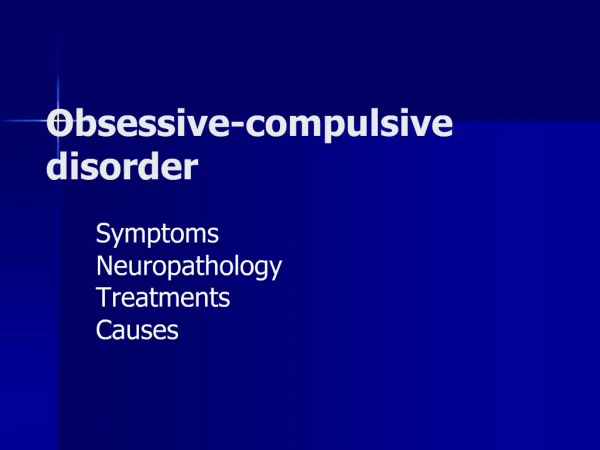 Obsessive-compulsive disorder

Symptoms
Neuropathology
Treatments
Causes